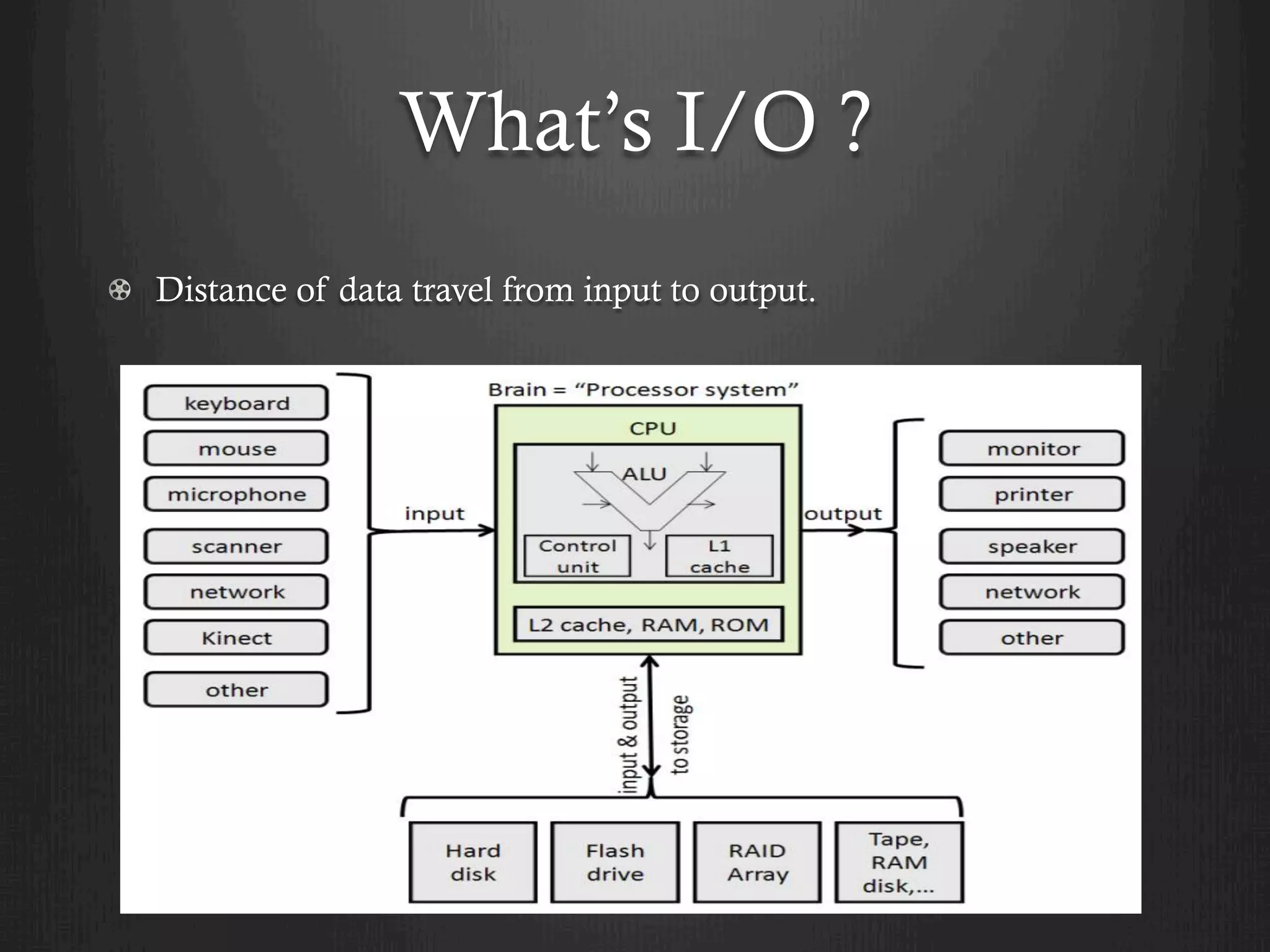 What's I/O ?

Distance of data travel from input to output.

keyboard
mouse
microphone
scanner
network
Kinect
other

input

Brain = "Processor system"

CPU

ALU

Control unit

L1 cache

L2 cache, RAM, ROM

output

monitor
printer
speaker
network
other

input & output to storage

Hard disk

Flash drive

RAID Array

Tape, RAM disk,...